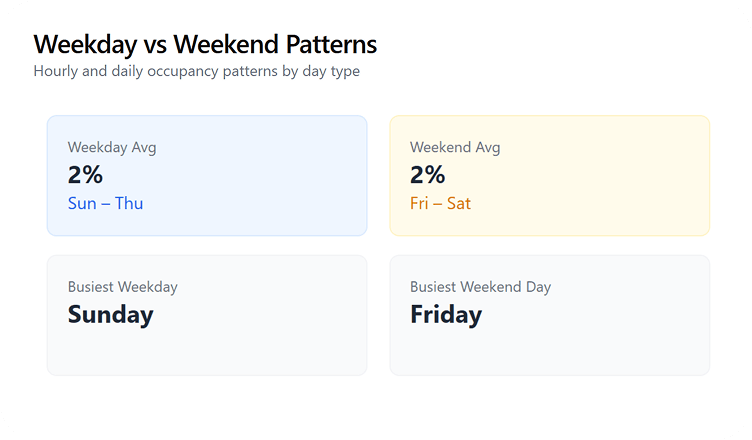 Weekday vs Weekend Patterns
Hourly and daily occupancy patterns by day type

Weekday Avg
2%
Sun – Thu

Weekend Avg
2%
Fri – Sat

Busiest Weekday
Sunday

Busiest Weekend Day
Friday